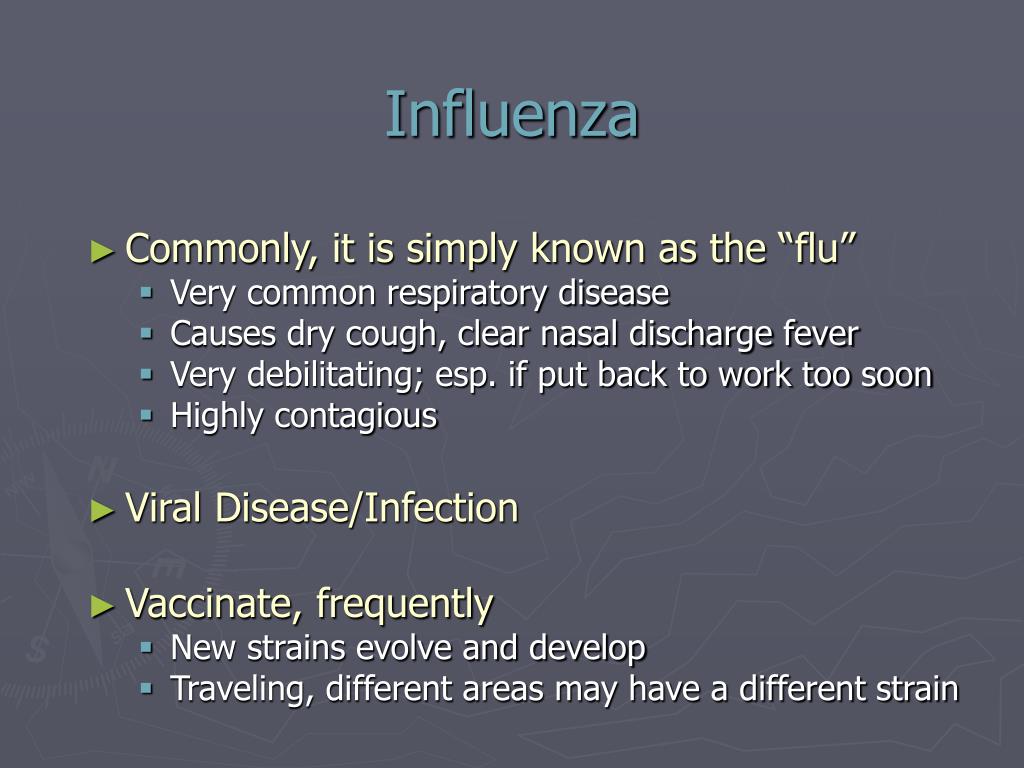 Influenza

► Commonly, it is simply known as the “flu”
▪ Very common respiratory disease
▪ Causes dry cough, clear nasal discharge fever
▪ Very debilitating; esp. if put back to work too soon
▪ Highly contagious

► Viral Disease/Infection

► Vaccinate, frequently
▪ New strains evolve and develop
▪ Traveling, different areas may have a different strain